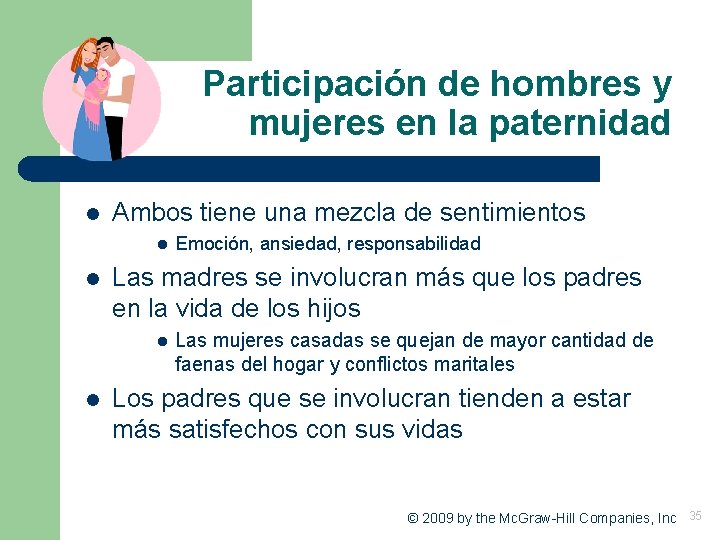 Participación de hombres y mujeres en la paternidad

- Ambos tiene una mezcla de sentimientos
  - Emoción, ansiedad, responsabilidad
- Las madres se involucran más que los padres en la vida de los hijos
  - Las mujeres casadas se quejan de mayor cantidad de faenas del hogar y conflictos maritales
- Los padres que se involucran tienden a estar más satisfechos con sus vidas

© 2009 by the McGraw-Hill Companies, Inc 35